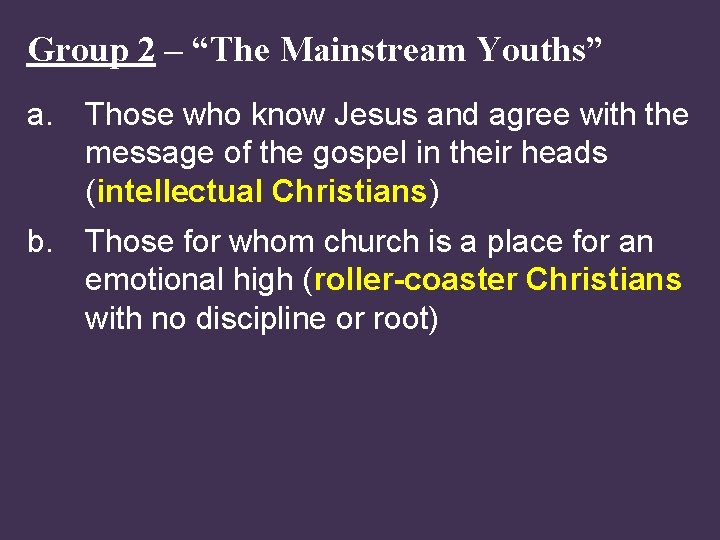 Group 2 – “The Mainstream Youths”

a. Those who know Jesus and agree with the message of the gospel in their heads (intellectual Christians)

b. Those for whom church is a place for an emotional high (roller-coaster Christians with no discipline or root)